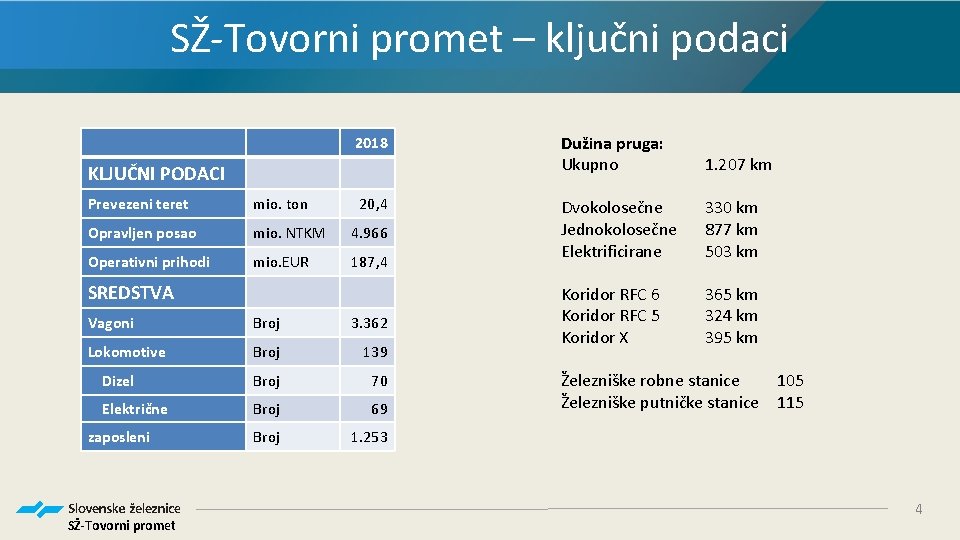 SŽ-Tovorni promet – ključni podaci

| | | 2018 |
|---|---|---|
| KLJUČNI PODACI | | |
| Prevezeni teret | mio. ton | 20,4 |
| Opravljen posao | mio. NTKM | 4.966 |
| Operativni prihodi | mio.EUR | 187,4 |
| SREDSTVA | | |
| Vagoni | Broj | 3.362 |
| Lokomotive | Broj | 139 |
| Dizel | Broj | 70 |
| Električne | Broj | 69 |
| zaposleni | Broj | 1.253 |

Dužina pruga:
Ukupno 1.207 km

Dvokolosečne 330 km
Jednokolosečne 877 km
Elektrificirane 503 km

Koridor RFC 6 365 km
Koridor RFC 5 324 km
Koridor X 395 km

Železniške robne stanice 105
Železniške putničke stanice 115

Slovenske železnice
SŽ-Tovorni promet

4